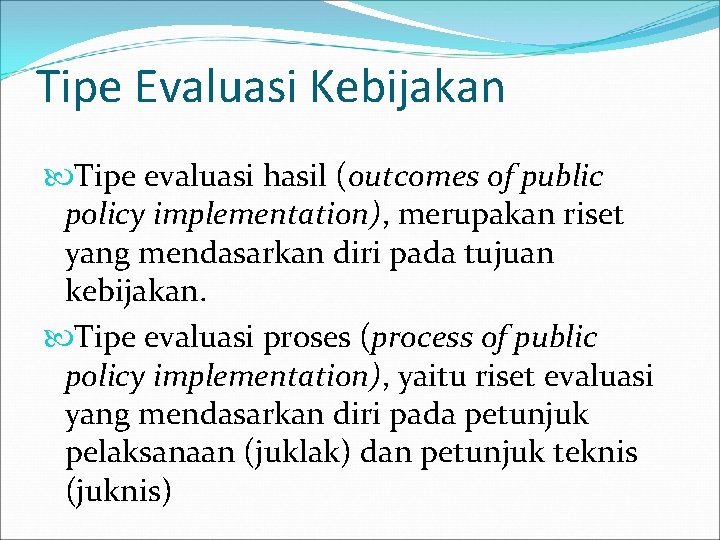 Tipe Evaluasi Kebijakan

Tipe evaluasi hasil (outcomes of public policy implementation), merupakan riset yang mendasarkan diri pada tujuan kebijakan.

Tipe evaluasi proses (process of public policy implementation), yaitu riset evaluasi yang mendasarkan diri pada petunjuk pelaksanaan (juklak) dan petunjuk teknis (juknis)